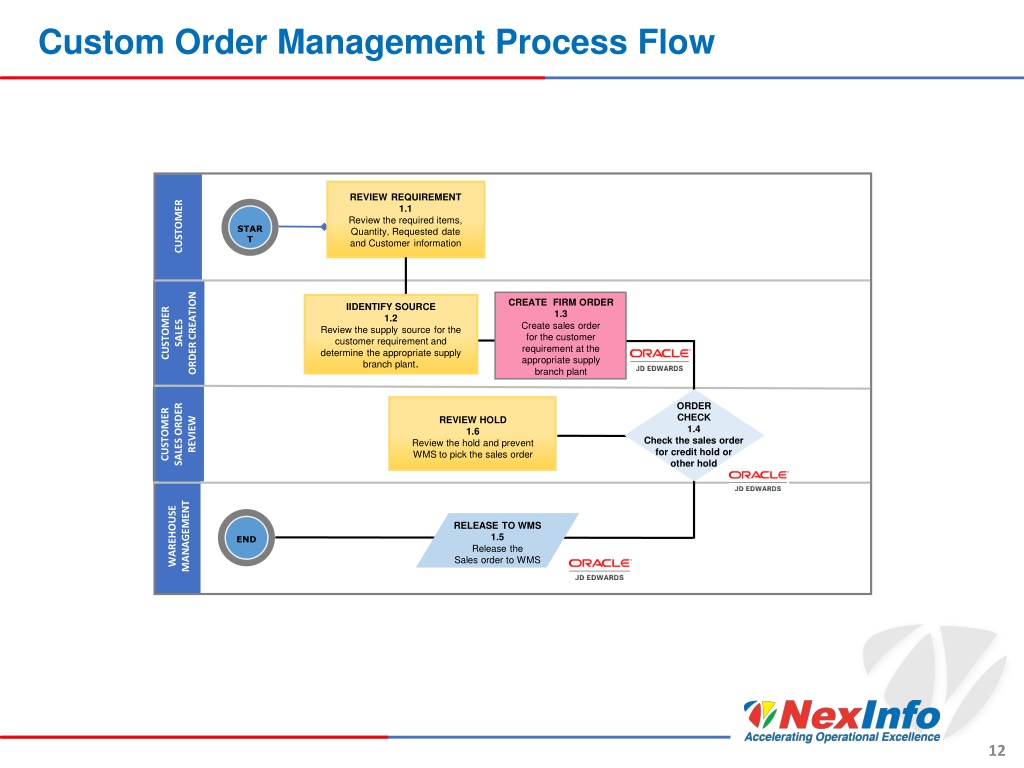 Custom Order Management Process Flow

CUSTOMER

STAR T

REVIEW REQUIREMENT
1.1
Review the required items, Quantity, Requested date and Customer information

CUSTOMER SALES ORDER CREATION

IIDENTIFY SOURCE
1.2
Review the supply source for the customer requirement and determine the appropriate supply branch plant.

CREATE FIRM ORDER
1.3
Create sales order for the customer requirement at the appropriate supply branch plant

ORACLE
JD EDWARDS

CUSTOMER SALES ORDER REVIEW

REVIEW HOLD
1.6
Review the hold and prevent WMS to pick the sales order

ORDER CHECK
1.4
Check the sales order for credit hold or other hold

ORACLE
JD EDWARDS

WAREHOUSE MANAGEMENT

END

RELEASE TO WMS
1.5
Release the Sales order to WMS

ORACLE
JD EDWARDS

NexInfo
Accelerating Operational Excellence

12